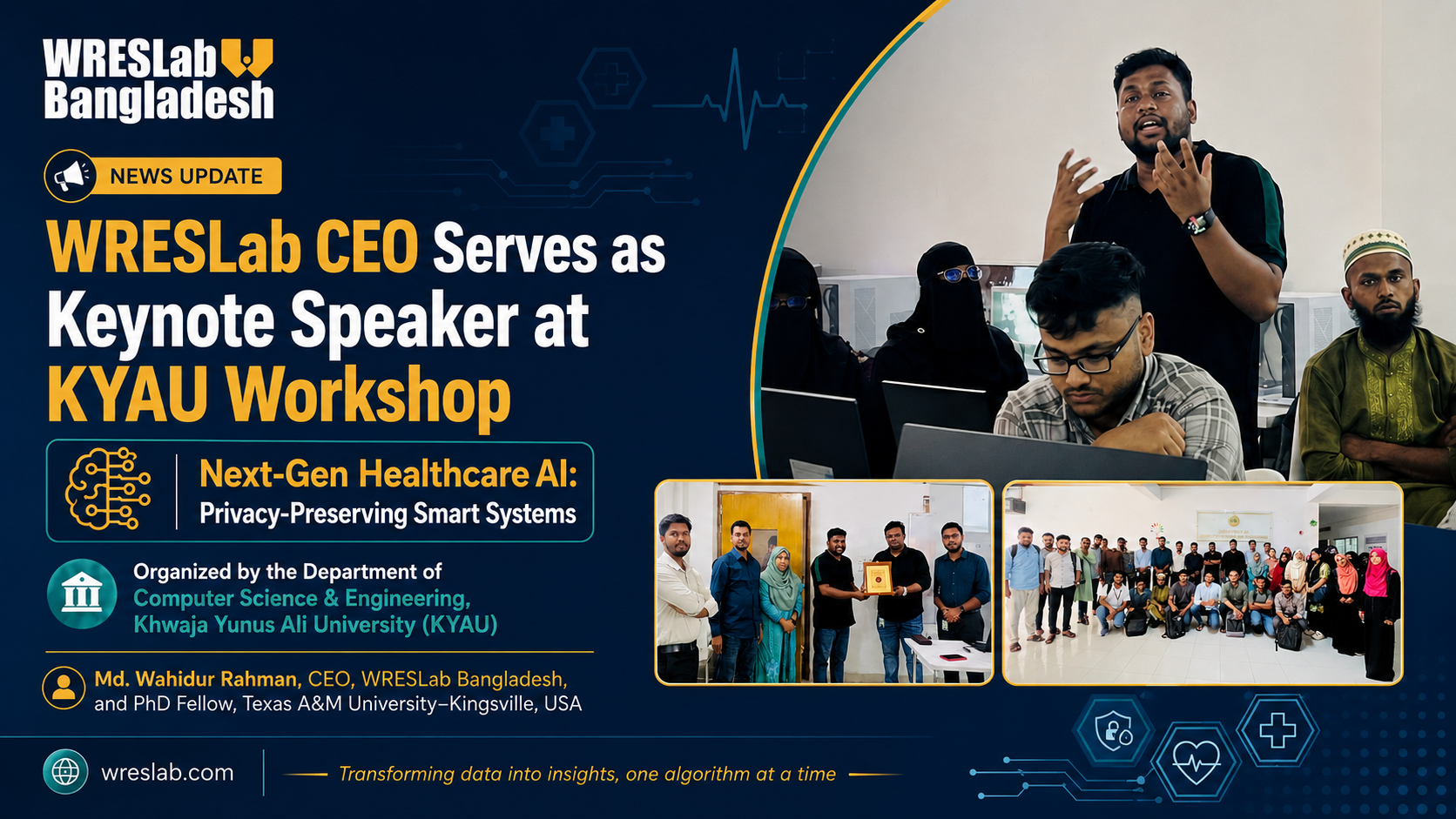 WRESLab Bangladesh

NEWS UPDATE

WRESLab CEO Serves as Keynote Speaker at KYAU Workshop

Next-Gen Healthcare AI: Privacy-Preserving Smart Systems

Organized by the Department of Computer Science & Engineering, Khwaja Yunus Ali University (KYAU)

Md. Wahidur Rahman, CEO, WRESLab Bangladesh, and PhD Fellow, Texas A&M University–Kingsville, USA

wreslab.com

Transforming data into insights, one algorithm at a time